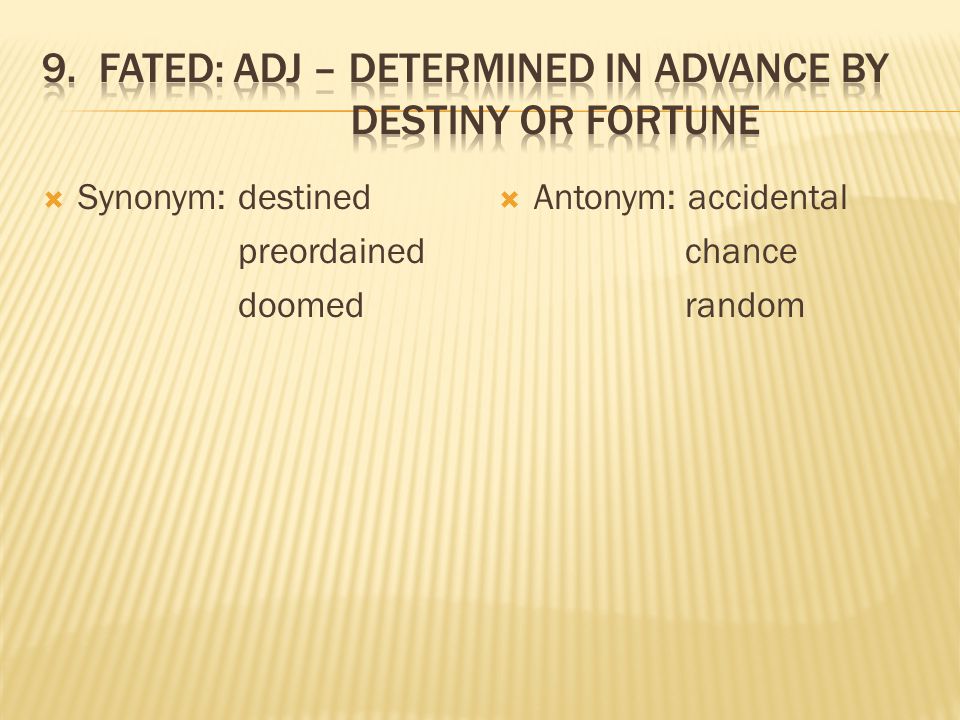 9. FATED: ADJ – DETERMINED IN ADVANCE BY DESTINY OR FORTUNE

Synonym: destined
preordained
doomed

Antonym: accidental
chance
random